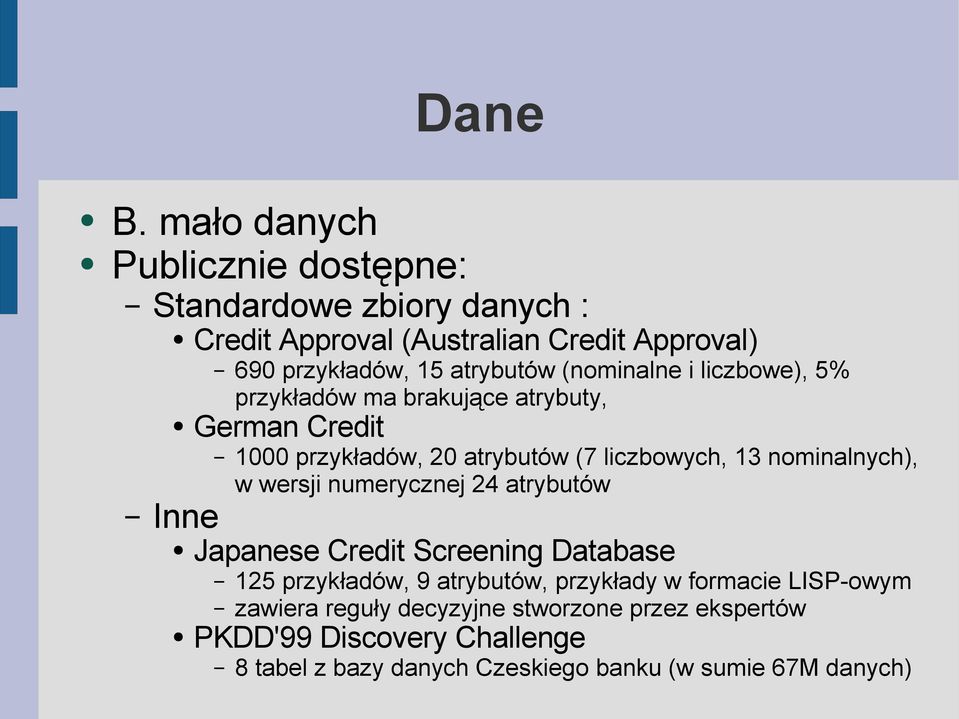 Dane

- B. mało danych
- Publicznie dostępne:
  - Standardowe zbiory danych :
    - Credit Approval (Australian Credit Approval)
      - 690 przykładów, 15 atrybutów (nominalne i liczbowe), 5% przykładów ma brakujące atrybuty,
    - German Credit
      - 1000 przykładów, 20 atrybutów (7 liczbowych, 13 nominalnych), w wersji numerycznej 24 atrybutów
  - Inne
    - Japanese Credit Screening Database
      - 125 przykładów, 9 atrybutów, przykłady w formacie LISP-owym
      - zawiera reguły decyzyjne stworzone przez ekspertów
    - PKDD'99 Discovery Challenge
      - 8 tabel z bazy danych Czeskiego banku (w sumie 67M danych)